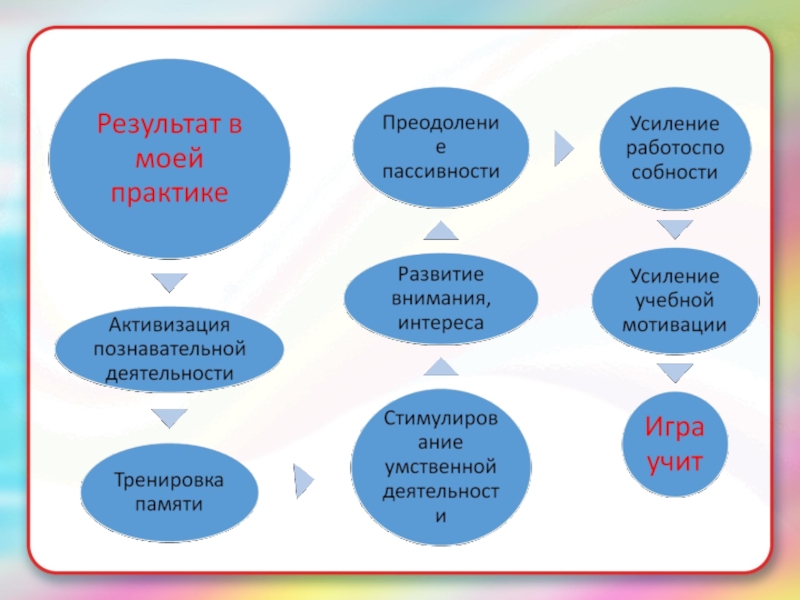 Результат в моей практике

Активизация познавательной деятельности

Тренировка памяти

Стимулирование умственной деятельности

Развитие внимания, интереса

Преодоление пассивности

Усиление работоспособности

Усиление учебной мотивации

Игра учит